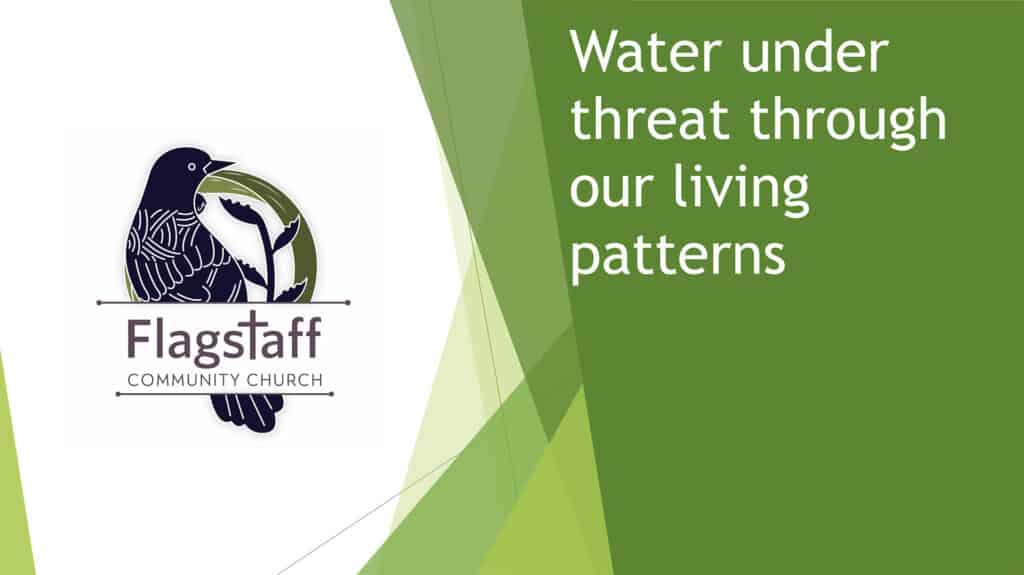 Flagstaff
COMMUNITY CHURCH

Water under threat through our living patterns